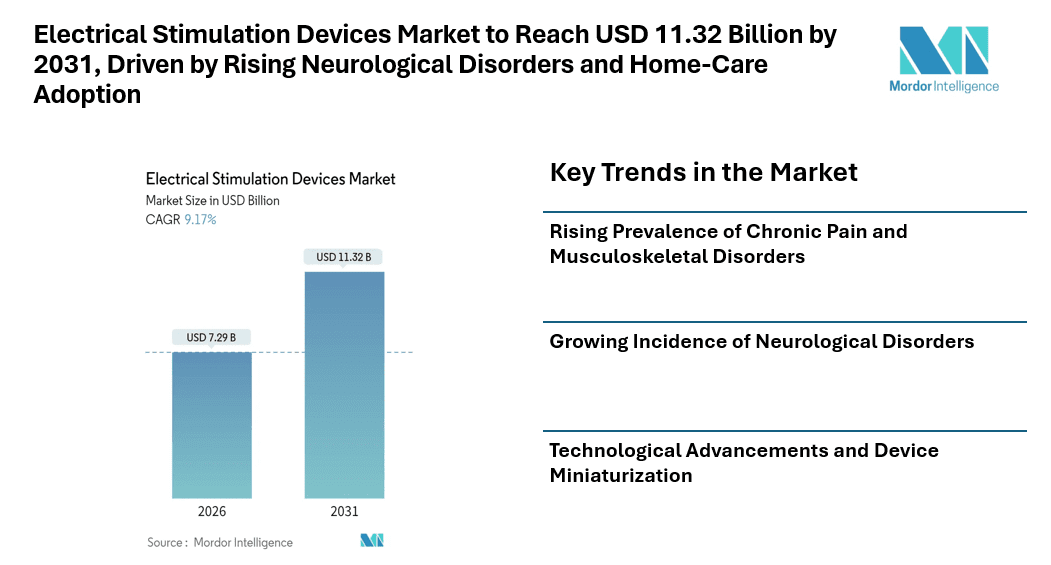 Electrical Stimulation Devices Market to Reach USD 11.32 Billion by 2031, Driven by Rising Neurological Disorders and Home-Care Adoption

Mordor Intelligence

Electrical Stimulation Devices Market
Market Size in USD Billion
CAGR 9.17%

USD 7.29 B
USD 11.32 B

2026
2031

Source : Mordor Intelligence

Key Trends in the Market

Rising Prevalence of Chronic Pain and Musculoskeletal Disorders

Growing Incidence of Neurological Disorders

Technological Advancements and Device Miniaturization